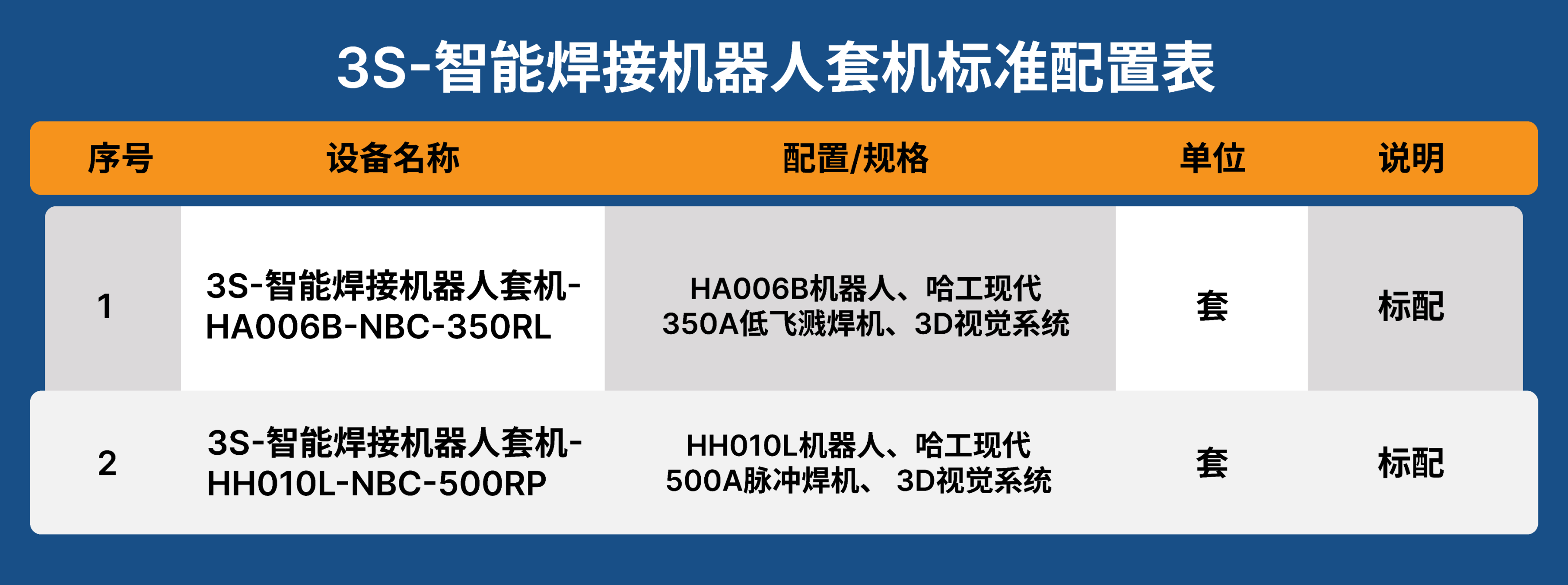 3S-智能焊接机器人套机标准配置表

| 序号 | 设备名称 | 配置/规格 | 单位 | 说明 |
|---|---|---|---|---|
| 1 | 3S-智能焊接机器人套机-HA006B-NBC-350RL | HA006B机器人、哈工现代350A低飞溅焊机、3D视觉系统 | 套 | 标配 |
| 2 | 3S-智能焊接机器人套机-HH010L-NBC-500RP | HH010L机器人、哈工现代500A脉冲焊机、 3D视觉系统 | 套 | 标配 |